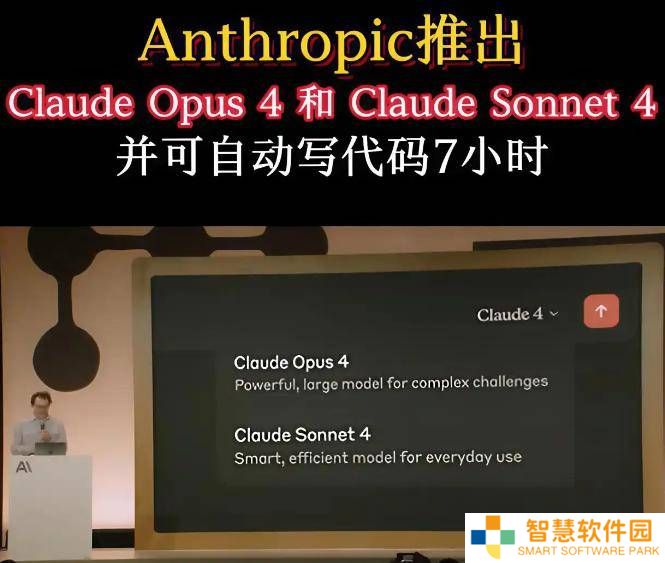 Anthropic推出
Claude Opus 4 和 Claude Sonnet 4
并可自动写代码7小时

Claude 4

Claude Opus 4
Powerful, large model for complex challenges

Claude Sonnet 4
Smart, efficient model for everyday use

A\

智慧软件园
SMART SOFTWARE PARK